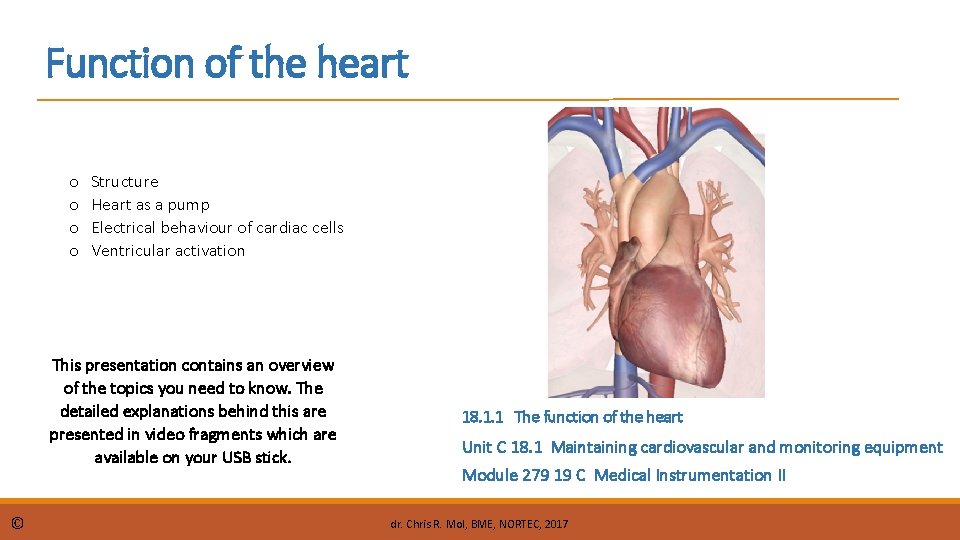 Function of the heart

o Structure
o Heart as a pump
o Electrical behaviour of cardiac cells
o Ventricular activation

This presentation contains an overview of the topics you need to know. The detailed explanations behind this are presented in video fragments which are available on your USB stick.

18.1.1 The function of the heart

Unit C 18.1 Maintaining cardiovascular and monitoring equipment

Module 279 19 C Medical Instrumentation II

©

dr. Chris R. Mol, BME, NORTEC, 2017